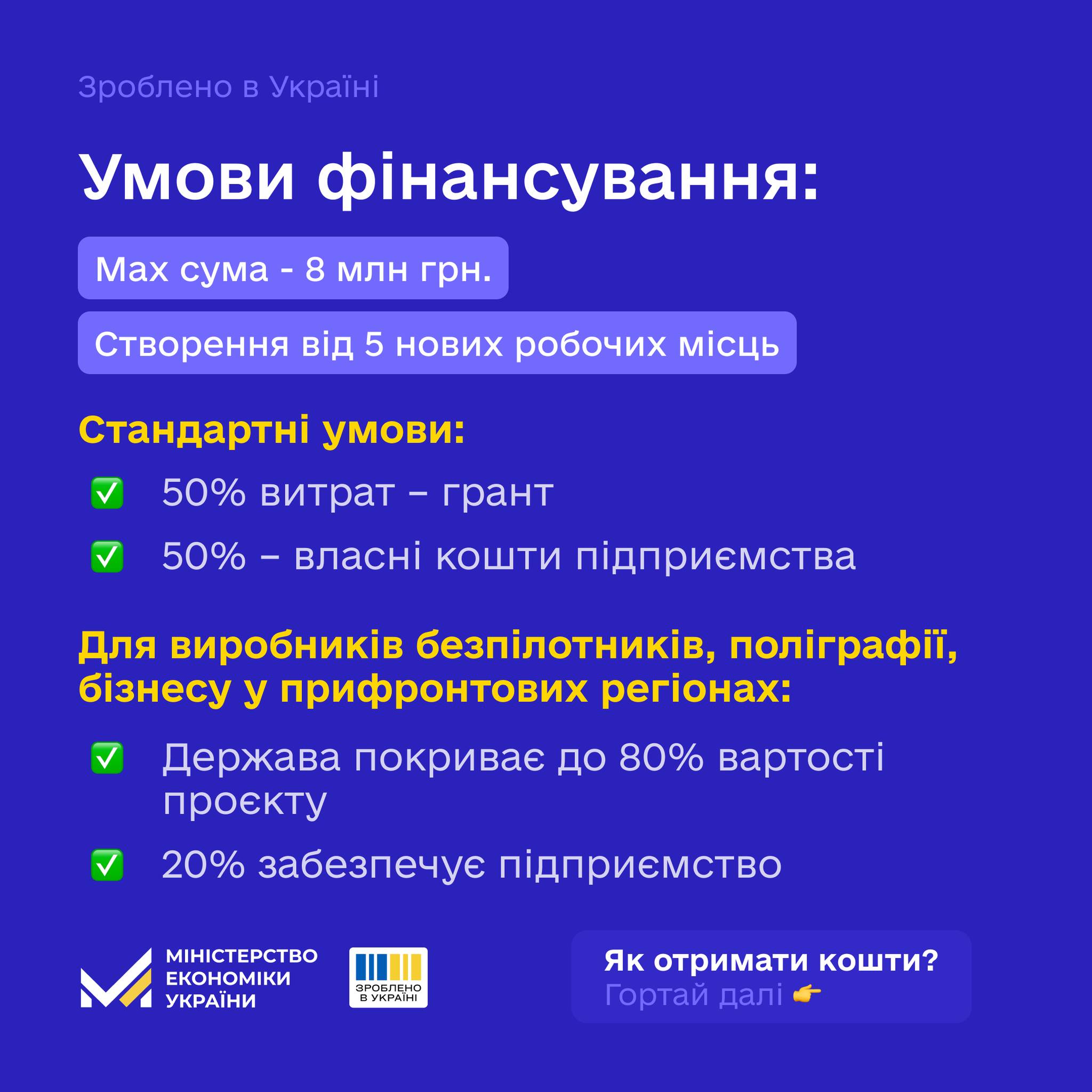 Зроблено в Україні

Умови фінансування:

Max сума - 8 млн грн.

Створення від 5 нових робочих місць

Стандартні умови:

✅ 50% витрат – грант

✅ 50% – власні кошти підприємства

Для виробників безпілотників, поліграфії, бізнесу у прифронтових регіонах:

✅ Держава покриває до 80% вартості проєкту

✅ 20% забезпечує підприємство

МІНІСТЕРСТВО ЕКОНОМІКИ УКРАЇНИ

ЗРОБЛЕНО В УКРАЇНІ

Як отримати кошти?
Гортай далі 👉